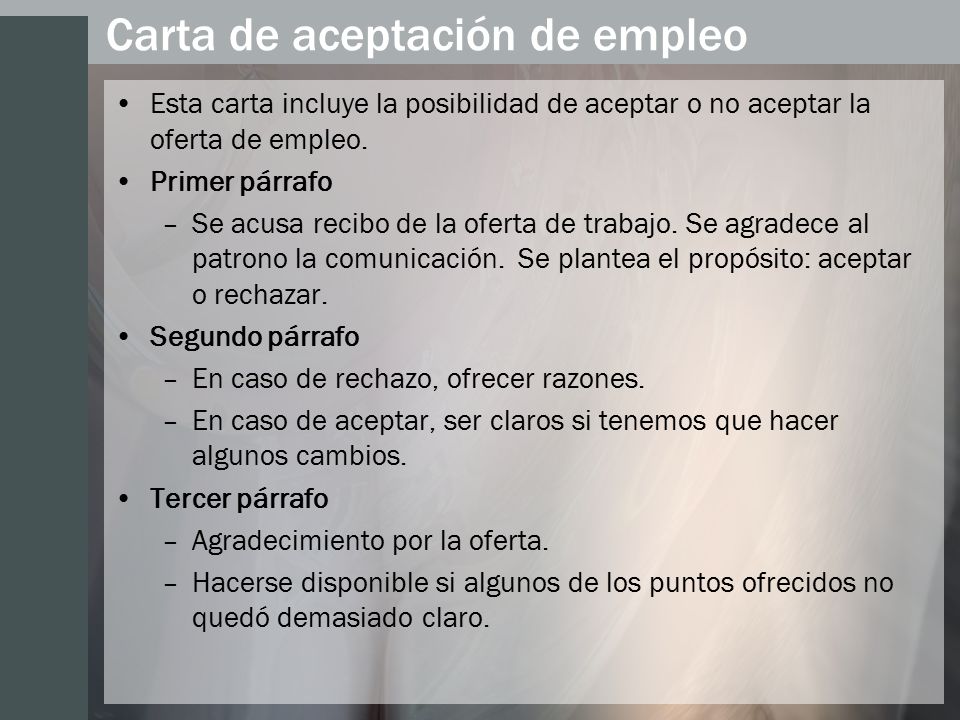 Carta de aceptación de empleo

• Esta carta incluye la posibilidad de aceptar o no aceptar la oferta de empleo.
• Primer párrafo
– Se acusa recibo de la oferta de trabajo. Se agradece al patrono la comunicación. Se plantea el propósito: aceptar o rechazar.
• Segundo párrafo
– En caso de rechazo, ofrecer razones.
– En caso de aceptar, ser claros si tenemos que hacer algunos cambios.
• Tercer párrafo
– Agradecimiento por la oferta.
– Hacerse disponible si algunos de los puntos ofrecidos no quedó demasiado claro.